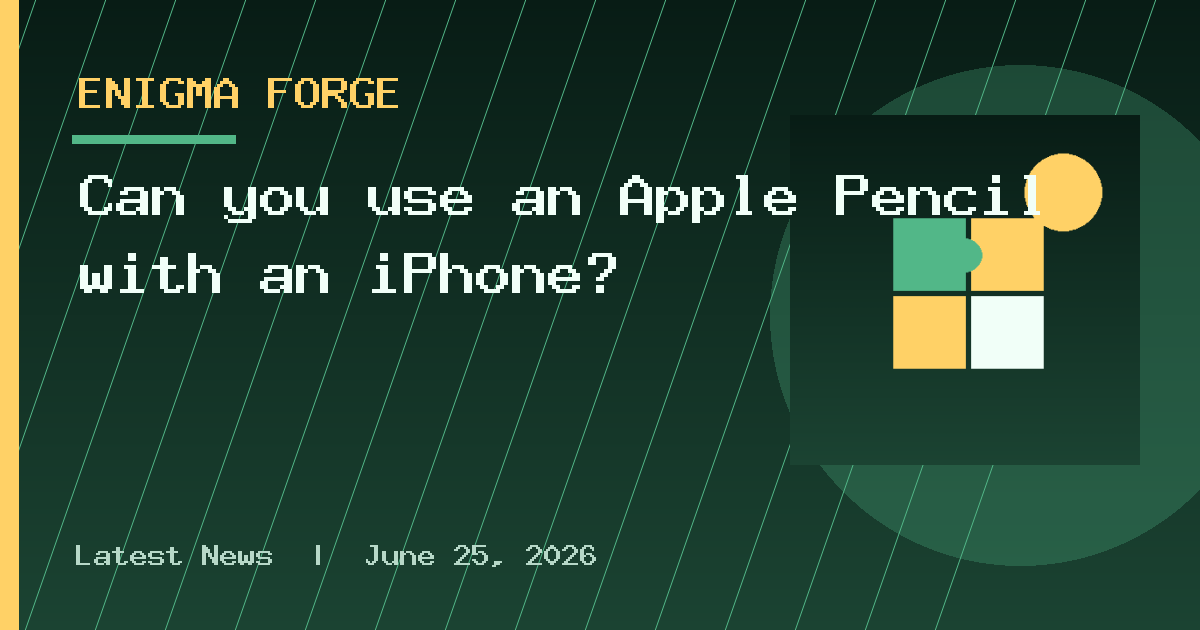 ENIGMA FORGE

Can you use an Apple Pencil with an iPhone?

Latest News | June 25, 2026